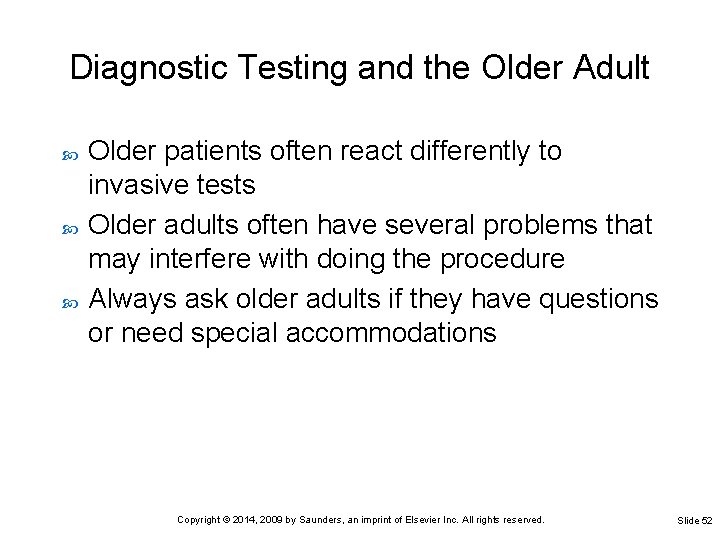 Diagnostic Testing and the Older Adult

Older patients often react differently to invasive tests

Older adults often have several problems that may interfere with doing the procedure

Always ask older adults if they have questions or need special accommodations

Copyright © 2014, 2009 by Saunders, an imprint of Elsevier Inc. All rights reserved.

Slide 52